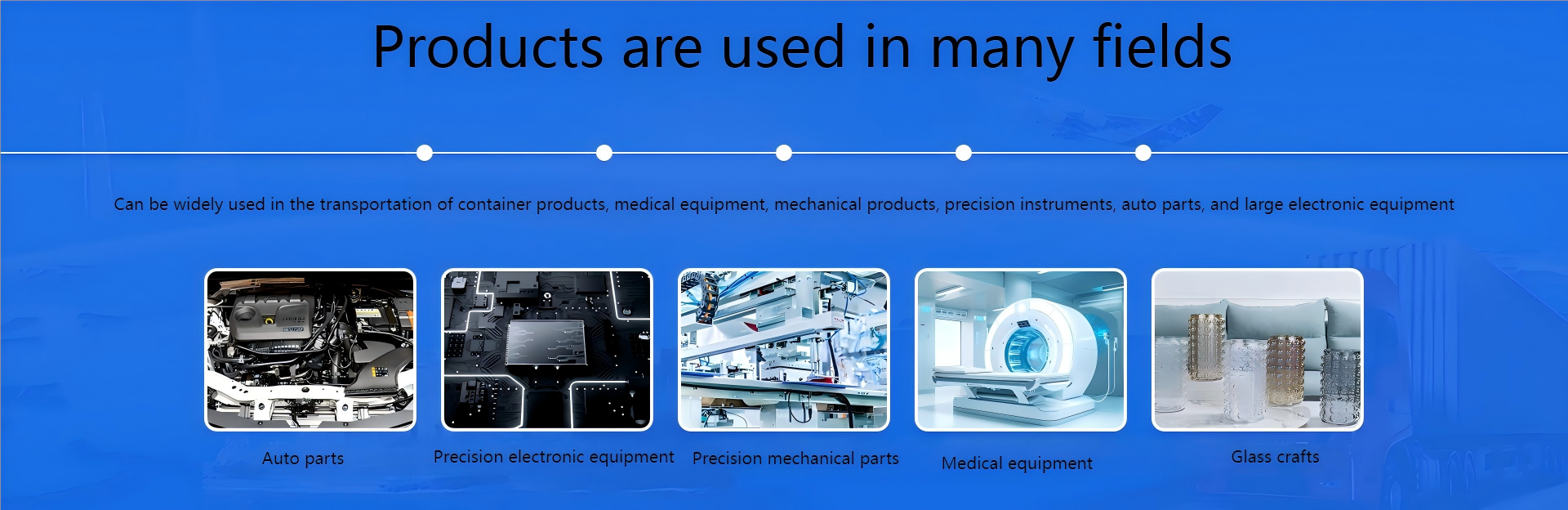 Products are used in many fields

Can be widely used in the transportation of container products, medical equipment, mechanical products, precision instruments, auto parts, and large electronic equipment

Auto parts

Precision electronic equipment

Precision mechanical parts

Medical equipment

Glass crafts